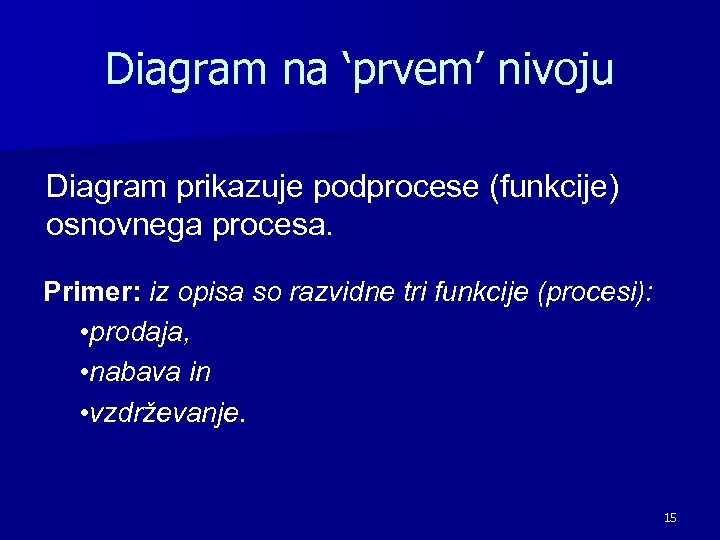 Diagram na ‘prvem’ nivoju

Diagram prikazuje podprocese (funkcije) osnovnega procesa.

Primer: iz opisa so razvidne tri funkcije (procesi):
•prodaja,
•nabava in
•vzdrževanje.

15